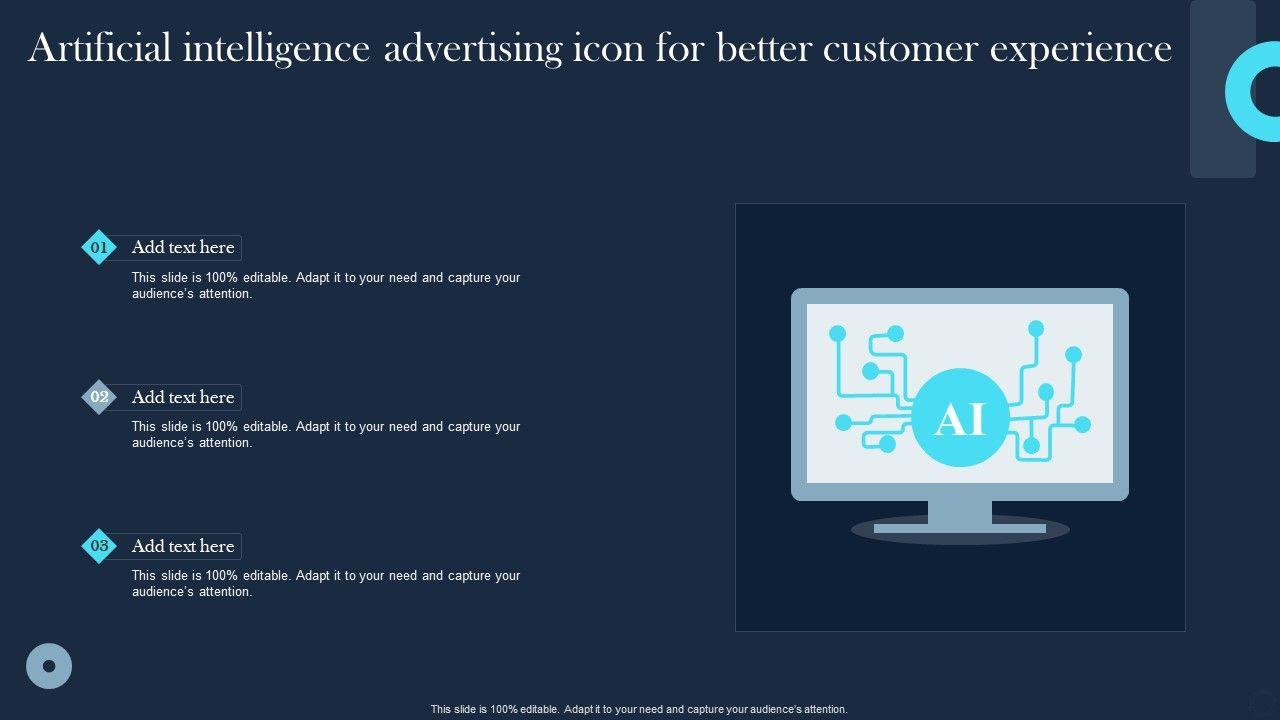 Artificial intelligence advertising icon for better customer experience

01 Add text here

This slide is 100% editable. Adapt it to your need and capture your audience's attention.

02 Add text here

This slide is 100% editable. Adapt it to your need and capture your audience's attention.

03 Add text here

This slide is 100% editable. Adapt it to your need and capture your audience's attention.

AI

This slide is 100% editable. Adapt it to your need and capture your audience's attention.